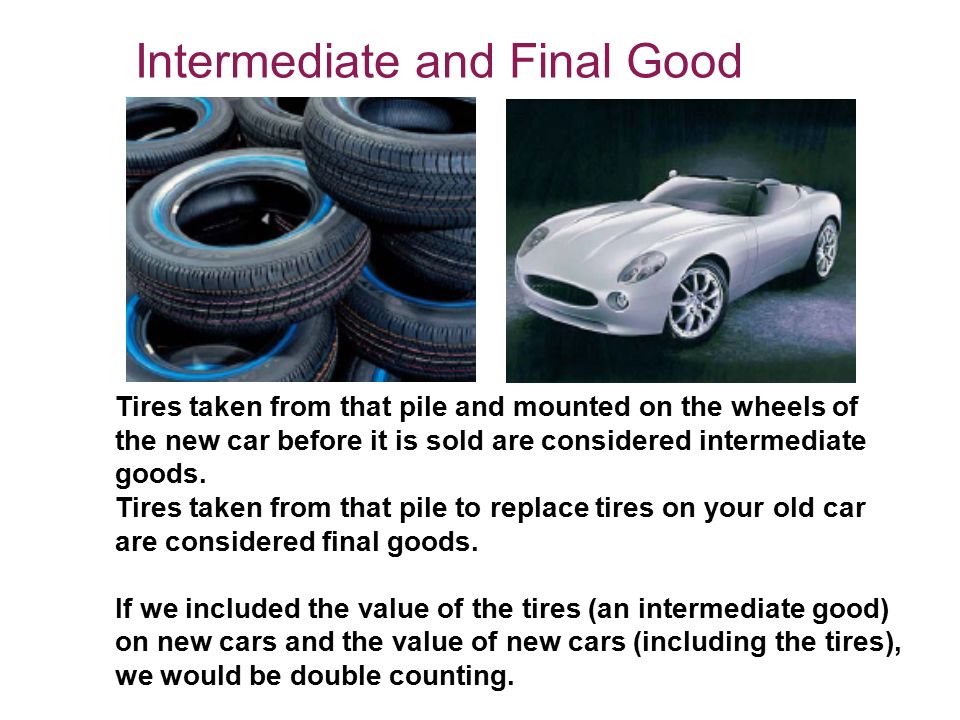 Intermediate and Final Good

Tires taken from that pile and mounted on the wheels of the new car before it is sold are considered intermediate goods.
Tires taken from that pile to replace tires on your old car are considered final goods.

If we included the value of the tires (an intermediate good) on new cars and the value of new cars (including the tires), we would be double counting.